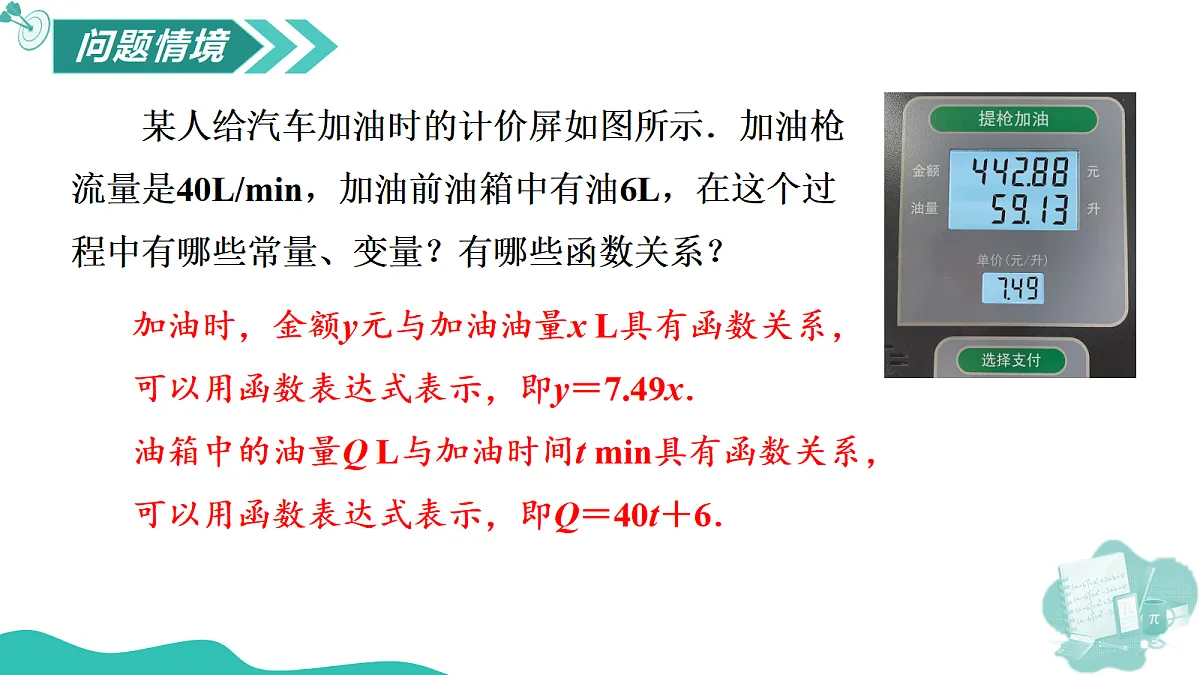 问题情境

某人给汽车加油时的计价屏如图所示．加油枪流量是40L/min，加油前油箱中有油6L，在这个过程中有哪些常量、变量？有哪些函数关系？

提枪加油
金额 442.88 元
油量 59.13 升
单价（元/升）
7.49
选择支付

加油时，金额$y$元与加油油量$x$ L具有函数关系，可以用函数表达式表示，即$y=7.49x$.
油箱中的油量$Q$ L与加油时间$t$ min具有函数关系，可以用函数表达式表示，即$Q=40t+6$.